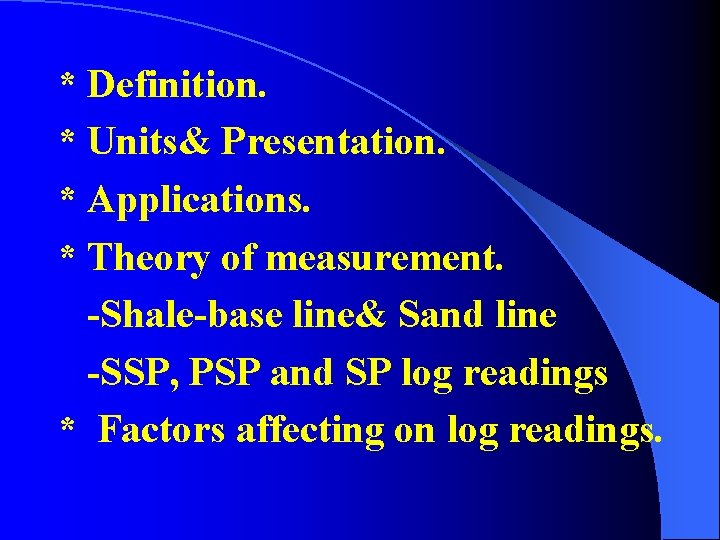 * Definition.
* Units& Presentation.
* Applications.
* Theory of measurement.
-Shale-base line& Sand line
-SSP, PSP and SP log readings
* Factors affecting on log readings.